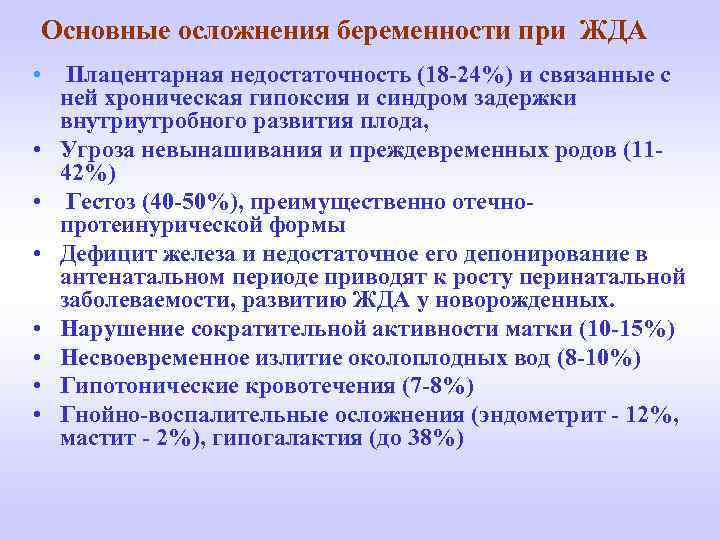 Основные осложнения беременности при ЖДА

• Плацентарная недостаточность (18-24%) и связанные с ней хроническая гипоксия и синдром задержки внутриутробного развития плода,
• Угроза невынашивания и преждевременных родов (11-42%)
• Гестоз (40-50%), преимущественно отечно-протеинурической формы
• Дефицит железа и недостаточное его депонирование в антенатальном периоде приводят к росту перинатальной заболеваемости, развитию ЖДА у новорожденных.
• Нарушение сократительной активности матки (10-15%)
• Несвоевременное излитие околоплодных вод (8-10%)
• Гипотонические кровотечения (7-8%)
• Гнойно-воспалительные осложнения (эндометрит - 12%, мастит - 2%), гипогалактия (до 38%)